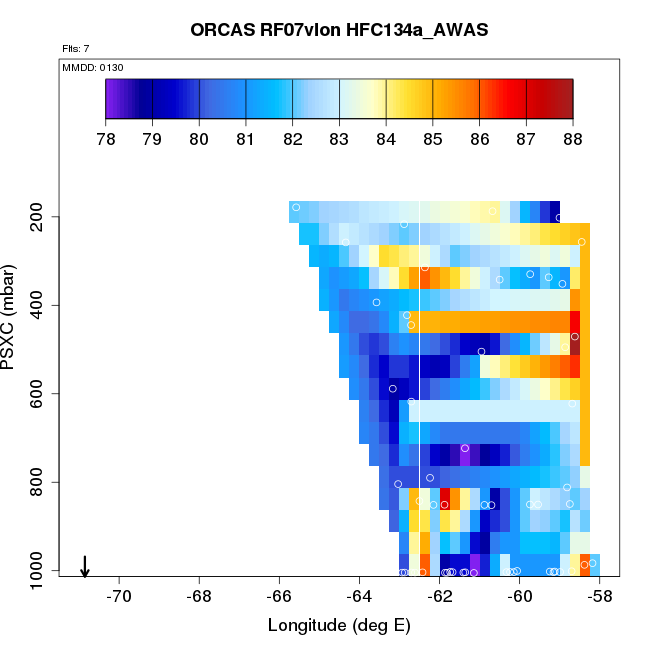 ORCAS RF07vlon HFC134a_AWAS

Flts: 7

MMDD: 0130

78 79 80 81 82 83 84 85 86 87 88

PSXC (mbar)

200
400
600
800
1000

-70 -68 -66 -64 -62 -60 -58

Longitude (deg E)